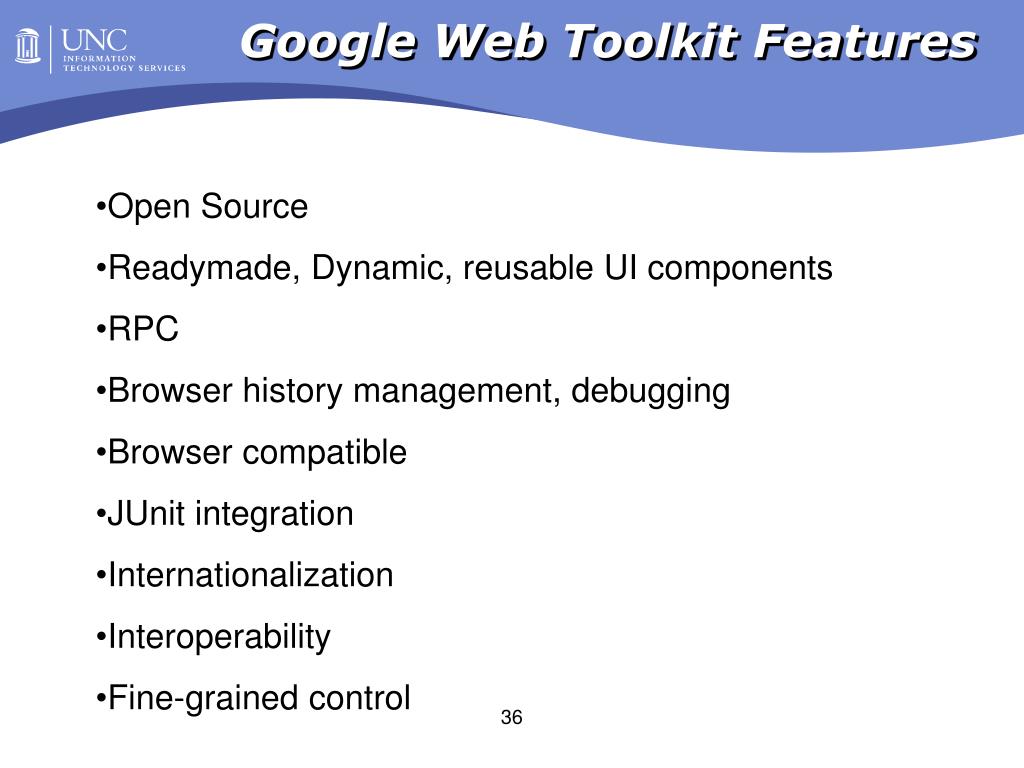 UNC
INFORMATION TECHNOLOGY SERVICES

Google Web Toolkit Features

•Open Source
•Readymade, Dynamic, reusable UI components
•RPC
•Browser history management, debugging
•Browser compatible
•JUnit integration
•Internationalization
•Interoperability
•Fine-grained control

36